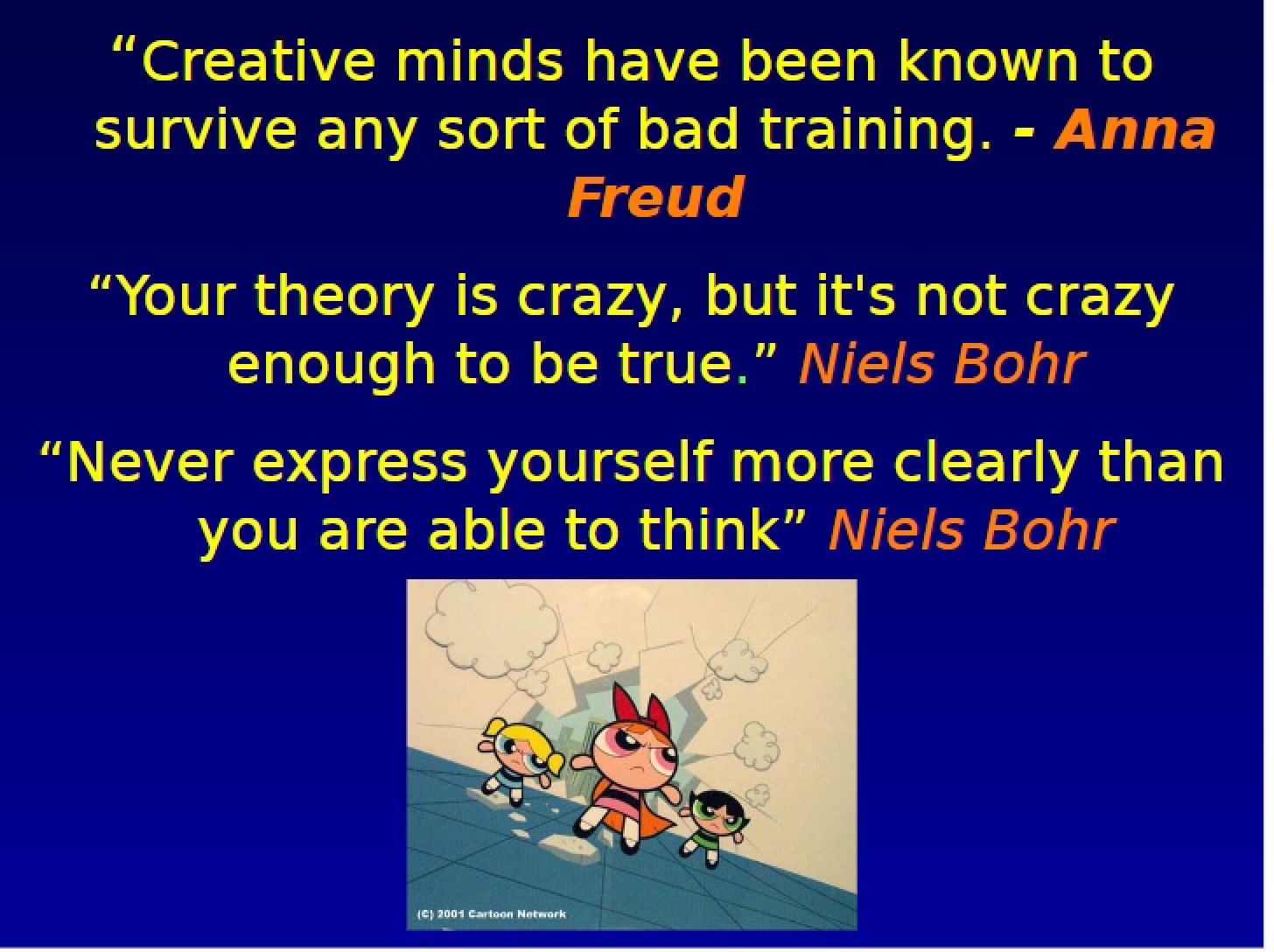 "Creative minds have been known to survive any sort of bad training. - Anna Freud

"Your theory is crazy, but it's not crazy enough to be true." Niels Bohr

"Never express yourself more clearly than you are able to think" Niels Bohr

(C) 2001 Cartoon Network